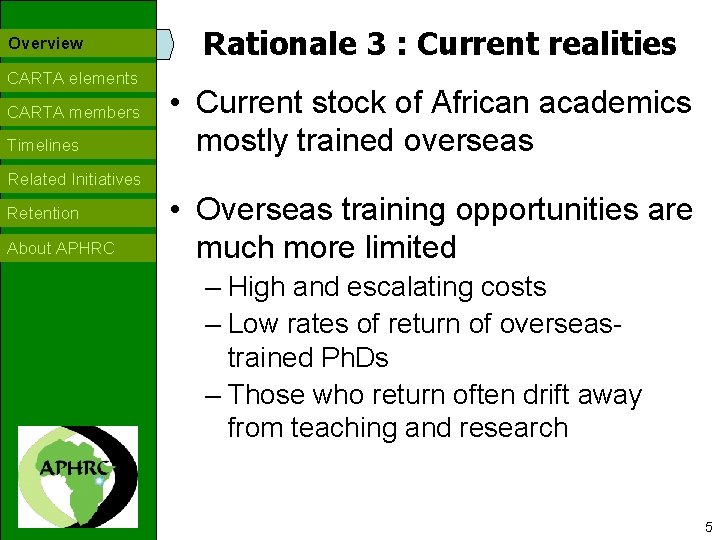 Overview
CARTA elements
CARTA members
Timelines
Related Initiatives
Retention
About APHRC

APHRC

Rationale 3 : Current realities

• Current stock of African academics mostly trained overseas

• Overseas training opportunities are much more limited
– High and escalating costs
– Low rates of return of overseas-trained PhDs
– Those who return often drift away from teaching and research

5